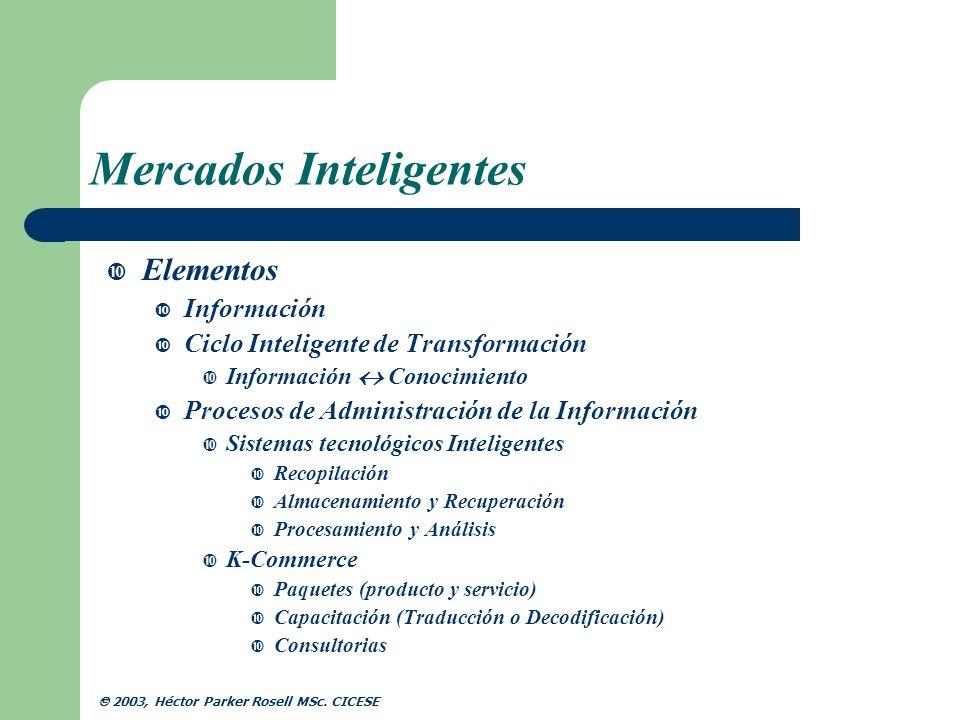 Mercados Inteligentes

Elementos

Información

Ciclo Inteligente de Transformación

Información $\leftrightarrow$ Conocimiento

Procesos de Administración de la Información

Sistemas tecnológicos Inteligentes

Recopilación

Almacenamiento y Recuperación

Procesamiento y Análisis

K-Commerce

Paquetes (producto y servicio)

Capacitación (Traducción o Decodificación)

Consultorias

© 2003, Héctor Parker Rosell MSc. CICESE